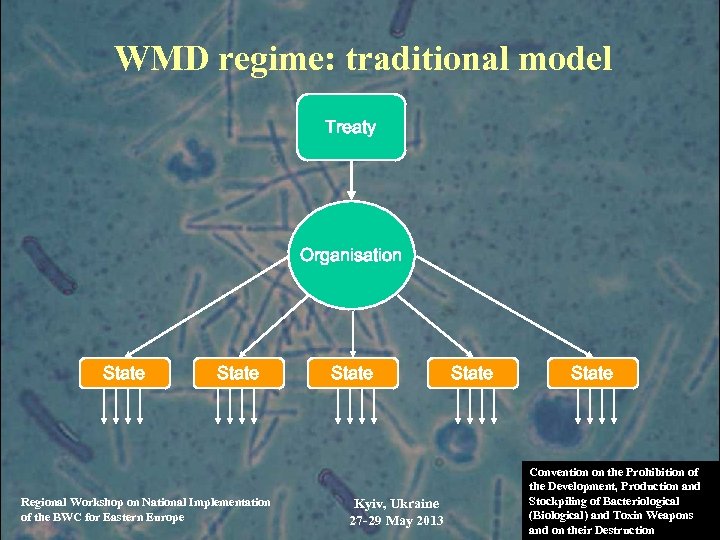 WMD regime: traditional model

Treaty

Organisation

State

State

State

State

State

Regional Workshop on National Implementation of the BWC for Eastern Europe

Kyiv, Ukraine
27-29 May 2013

Convention on the Prohibition of the Development, Production and Stockpiling of Bacteriological (Biological) and Toxin Weapons and on their Destruction